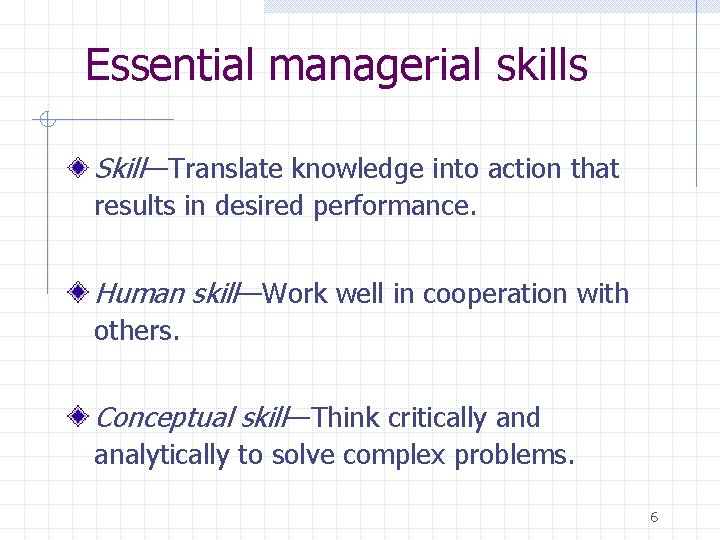 Essential managerial skills

Skill—Translate knowledge into action that results in desired performance.

Human skill—Work well in cooperation with others.

Conceptual skill—Think critically and analytically to solve complex problems.

6